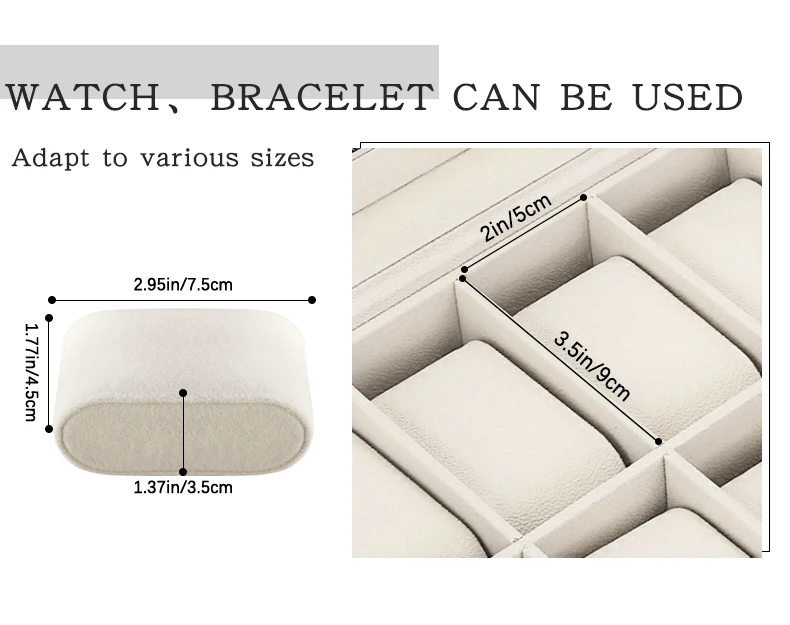 WATCH、BRACELET CAN BE USED

Adapt to various sizes

2.95in/7.5cm

1.77in/4.5cm

1.37in/3.5cm

2in/5cm

3.5in/9cm